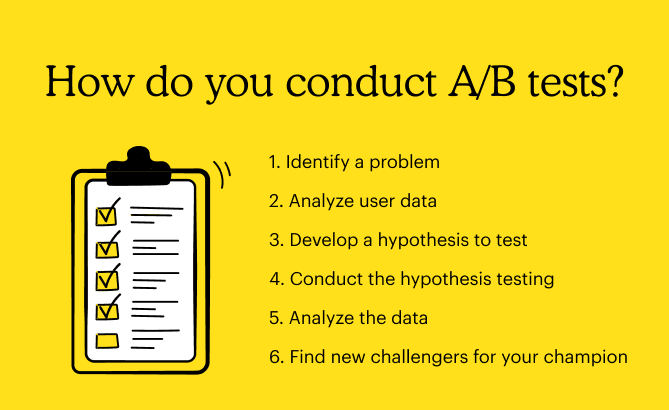 How do you conduct A/B tests?

1. Identify a problem

2. Analyze user data

3. Develop a hypothesis to test

4. Conduct the hypothesis testing

5. Analyze the data

6. Find new challengers for your champion